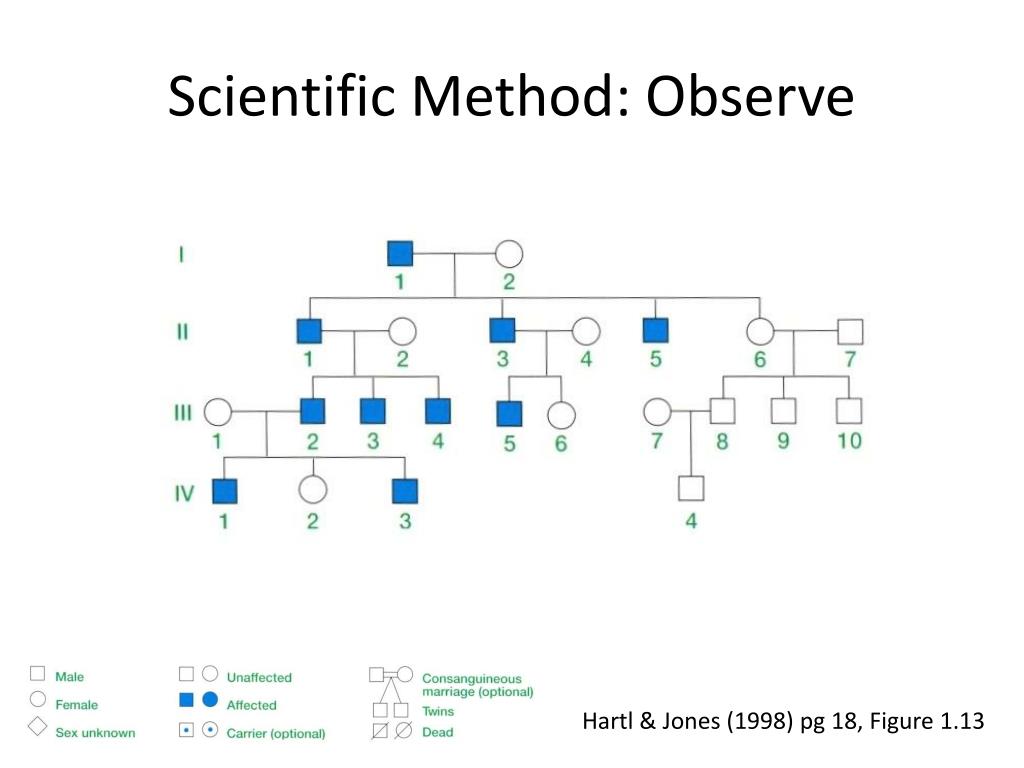 Scientific Method: Observe

I
1 2

II
1 2 3 4 5 6 7

III
1 2 3 4 5 6 7 8 9 10

IV
1 2 3 4

Male
Female
Sex unknown

Unaffected
Affected
Carrier (optional)

Consanguineous marriage (optional)
Twins
Dead

Hartl & Jones (1998) pg 18, Figure 1.13